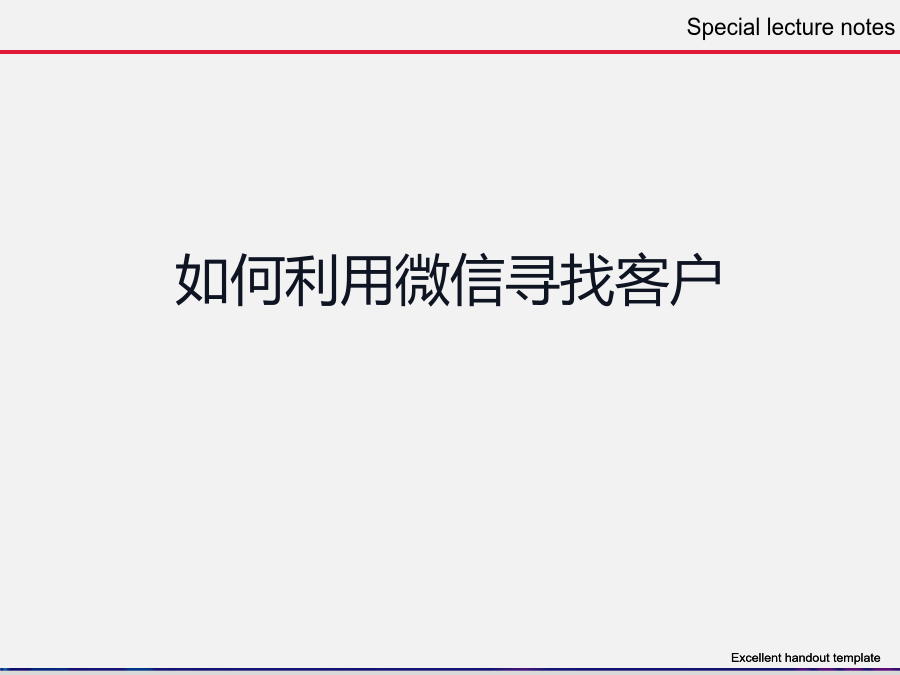 Special lecture notes

如何利用微信寻找客户

Excellent handout template